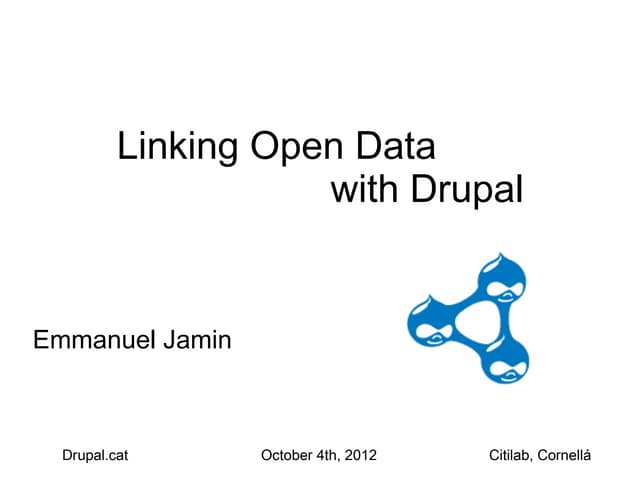 Linking Open Data
with Drupal

Emmanuel Jamin

Drupal.cat

October 4th, 2012

Citilab, Cornellá